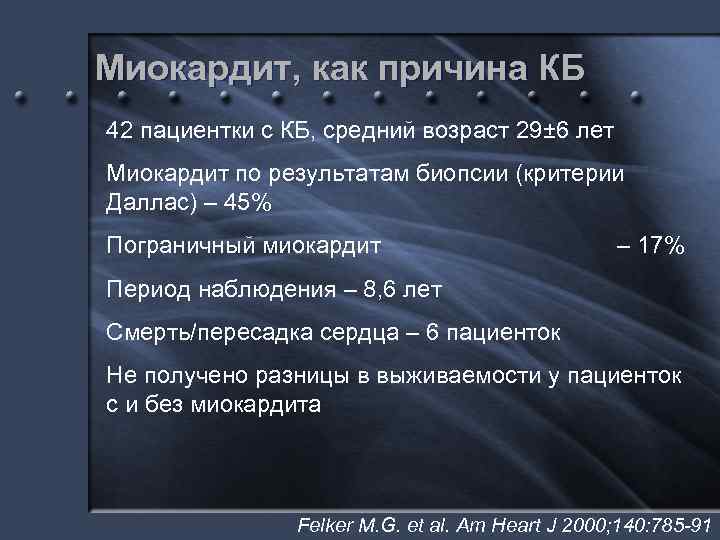 Миокардит, как причина КБ

42 пациентки с КБ, средний возраст 29±6 лет

Миокардит по результатам биопсии (критерии Даллас) – 45%

Пограничный миокардит – 17%

Период наблюдения – 8,6 лет

Смерть/пересадка сердца – 6 пациенток

Не получено разницы в выживаемости у пациенток с и без миокардита

Felker M.G. et al. Am Heart J 2000;140:785-91